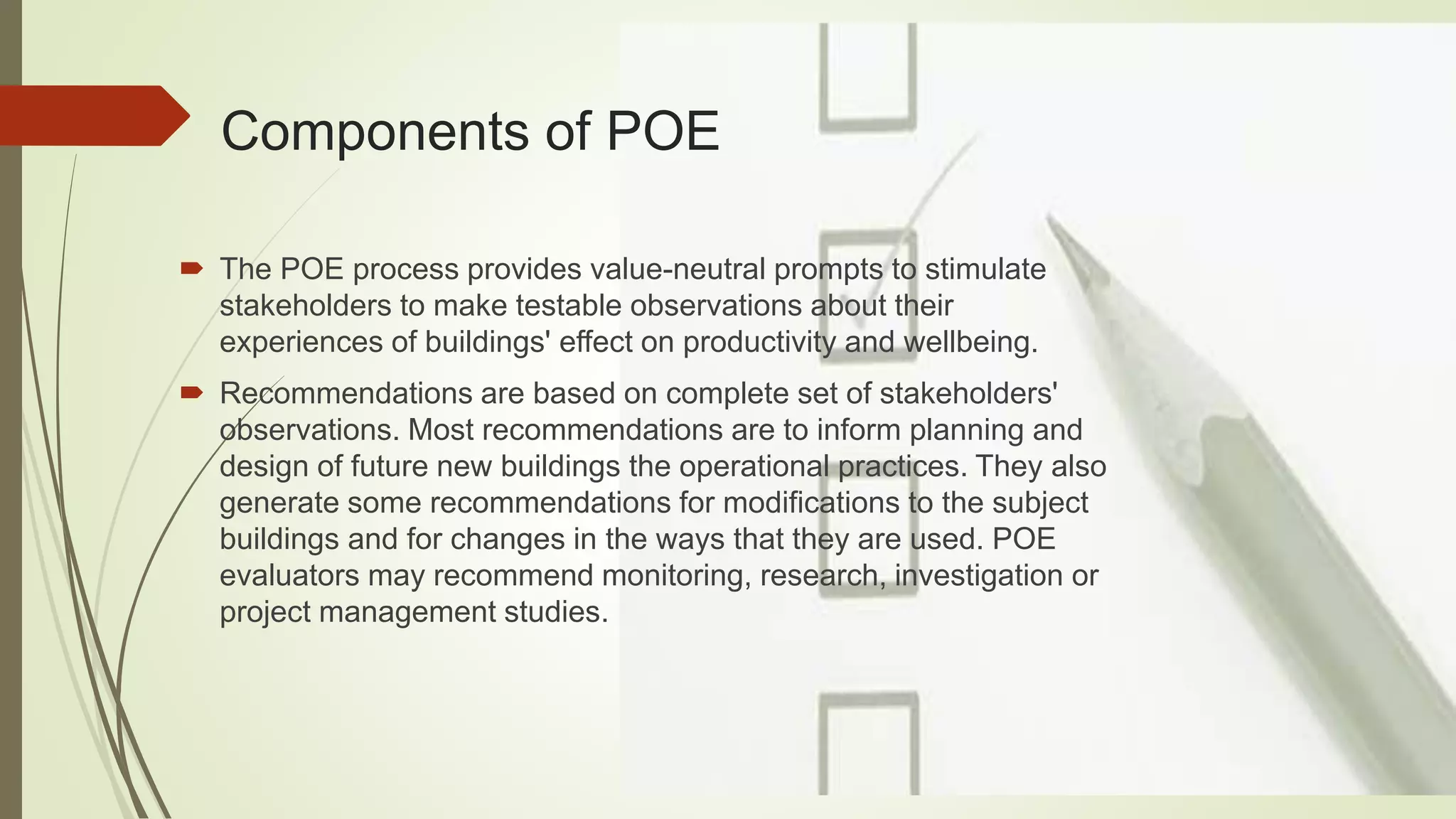 Components of POE

The POE process provides value-neutral prompts to stimulate stakeholders to make testable observations about their experiences of buildings' effect on productivity and wellbeing.

Recommendations are based on complete set of stakeholders' observations. Most recommendations are to inform planning and design of future new buildings the operational practices. They also generate some recommendations for modifications to the subject buildings and for changes in the ways that they are used. POE evaluators may recommend monitoring, research, investigation or project management studies.